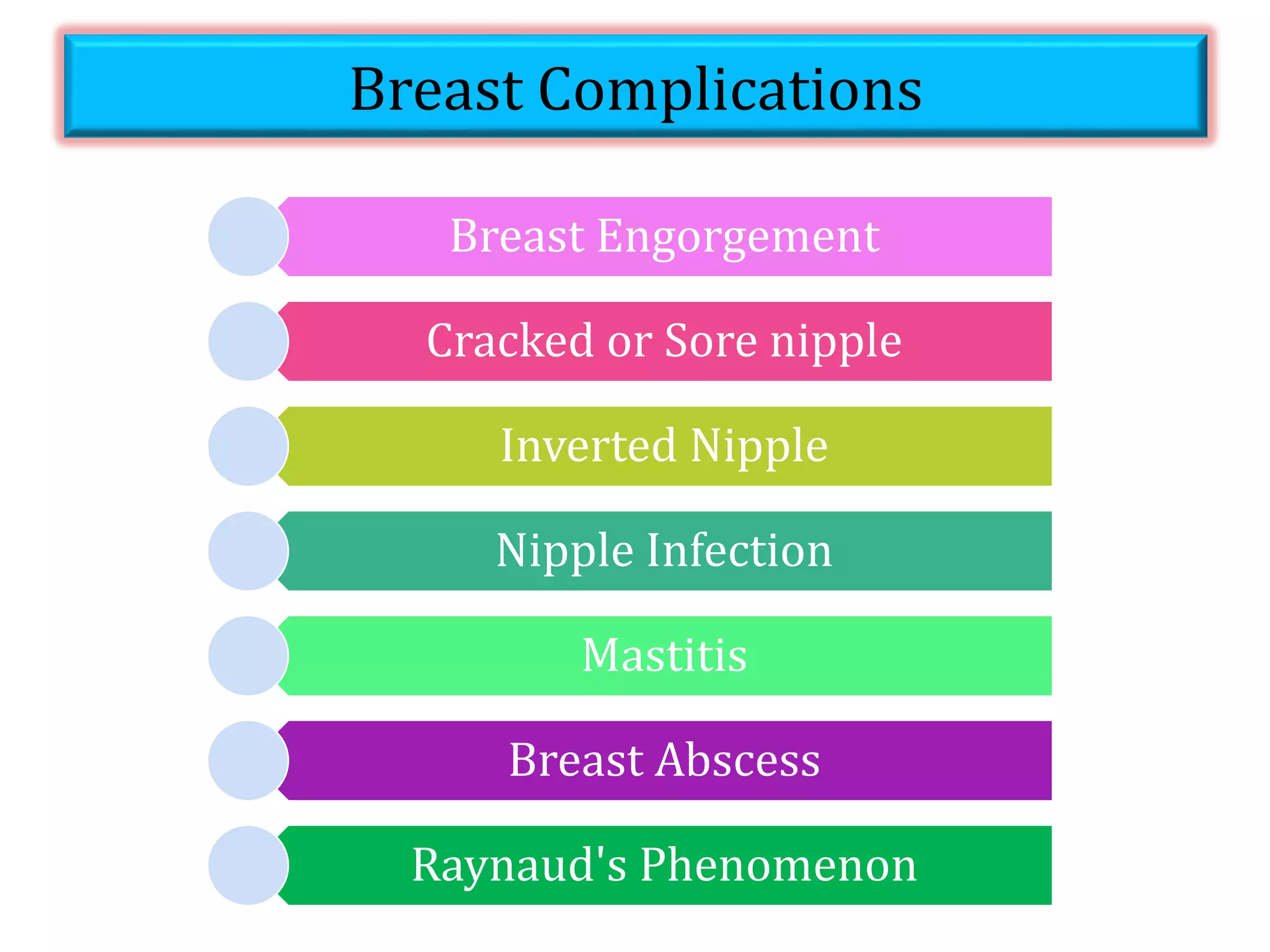 Breast Complications

Breast Engorgement

Cracked or Sore nipple

Inverted Nipple

Nipple Infection

Mastitis

Breast Abscess

Raynaud's Phenomenon